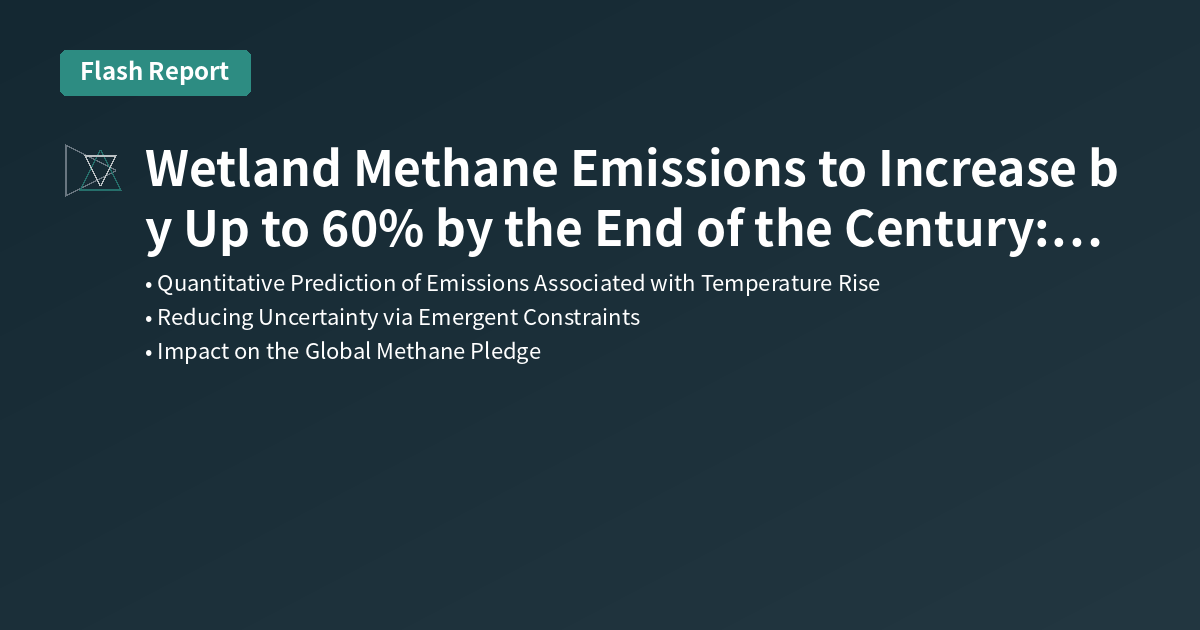 Flash Report

Wetland Methane Emissions to Increase by Up to 60% by the End of the Century:…

• Quantitative Prediction of Emissions Associated with Temperature Rise
• Reducing Uncertainty via Emergent Constraints
• Impact on the Global Methane Pledge